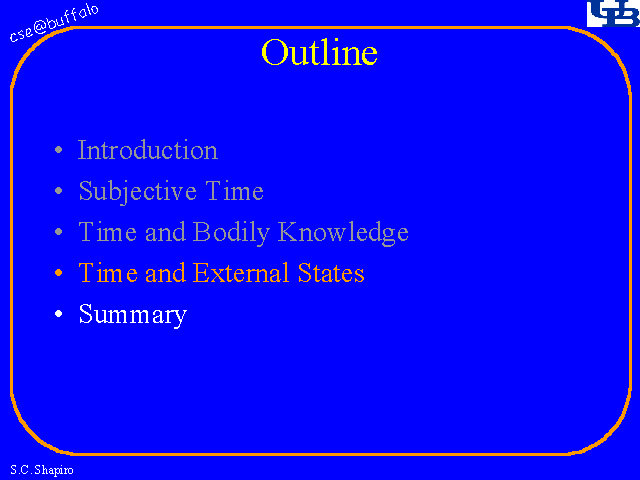 cse@buffalo

UB

Outline

• Introduction
• Subjective Time
• Time and Bodily Knowledge
• Time and External States
• Summary

S.C.Shapiro